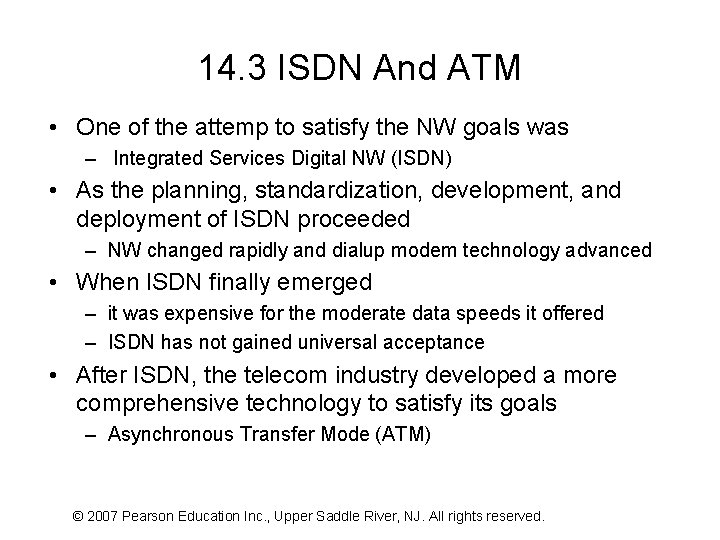 14.3 ISDN And ATM

• One of the attemp to satisfy the NW goals was
  – Integrated Services Digital NW (ISDN)
• As the planning, standardization, development, and deployment of ISDN proceeded
  – NW changed rapidly and dialup modem technology advanced
• When ISDN finally emerged
  – it was expensive for the moderate data speeds it offered
  – ISDN has not gained universal acceptance
• After ISDN, the telecom industry developed a more comprehensive technology to satisfy its goals
  – Asynchronous Transfer Mode (ATM)

© 2007 Pearson Education Inc., Upper Saddle River, NJ. All rights reserved.